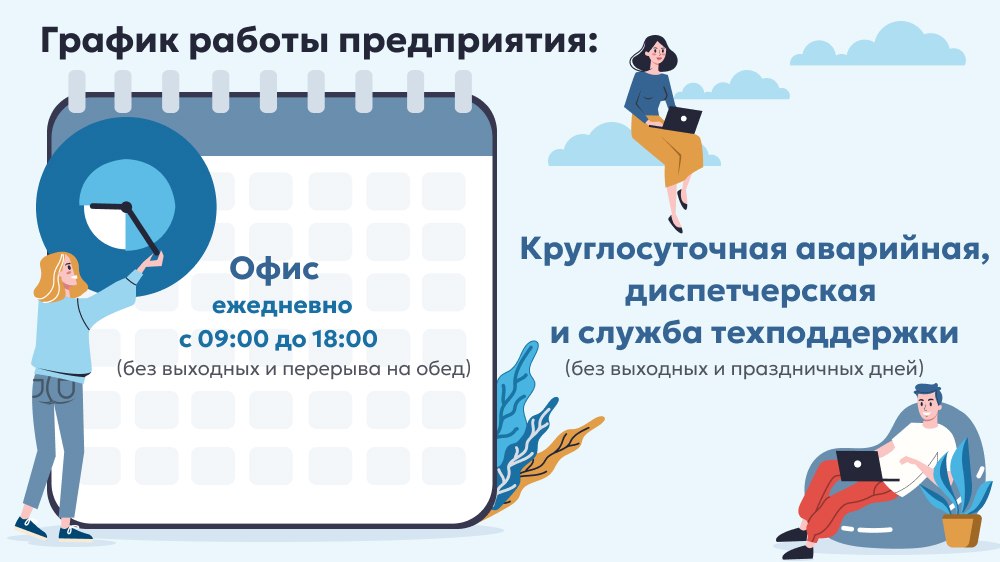 График работы предприятия:

Офис
ежедневно
с 09:00 до 18:00
(без выходных и перерыва на обед)

Круглосуточная аварийная,
диспетчерская
и служба техподдержки
(без выходных и праздничных дней)